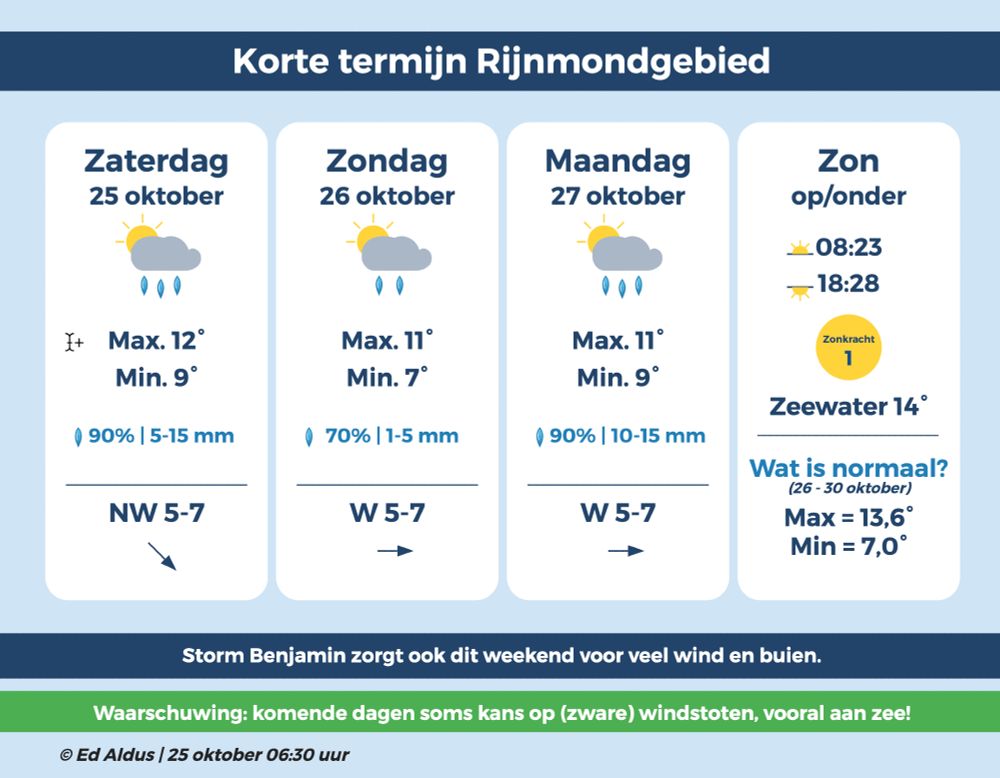 Korte termijn Rijnmondgebied

Zaterdag
25 oktober

Max. 12°
Min. 9°

90% | 5-15 mm

NW 5-7

Zondag
26 oktober

Max. 11°
Min. 7°

70% | 1-5 mm

W 5-7

Maandag
27 oktober

Max. 11°
Min. 9°

90% | 10-15 mm

W 5-7

Zon
op/onder

08:23
18:28

Zonkracht
1

Zeewater 14°

Wat is normaal?
(26 - 30 oktober)
Max = 13,6°
Min = 7,0°

Storm Benjamin zorgt ook dit weekend voor veel wind en buien.

Waarschuwing: komende dagen soms kans op (zware) windstoten, vooral aan zee!

© Ed Aldus | 25 oktober 06:30 uur